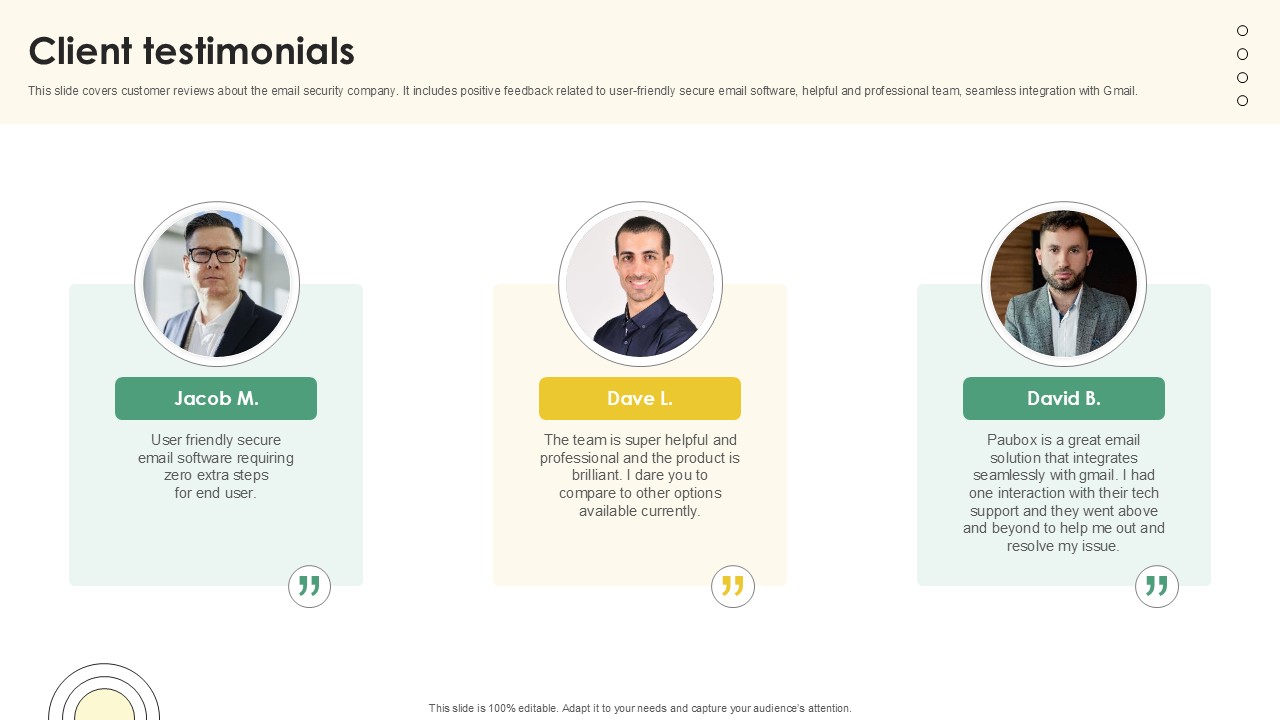 Client testimonials

This slide covers customer reviews about the email security company. It includes positive feedback related to user-friendly secure email software, helpful and professional team, seamless integration with Gmail.

Jacob M.

User friendly secure email software requiring zero extra steps for end user.

Dave L.

The team is super helpful and professional and the product is brilliant. I dare you to compare to other options available currently.

David B.

Paubox is a great email solution that integrates seamlessly with gmail. I had one interaction with their tech support and they went above and beyond to help me out and resolve my issue.

This slide is 100% editable. Adapt it to your needs and capture your audience's attention.